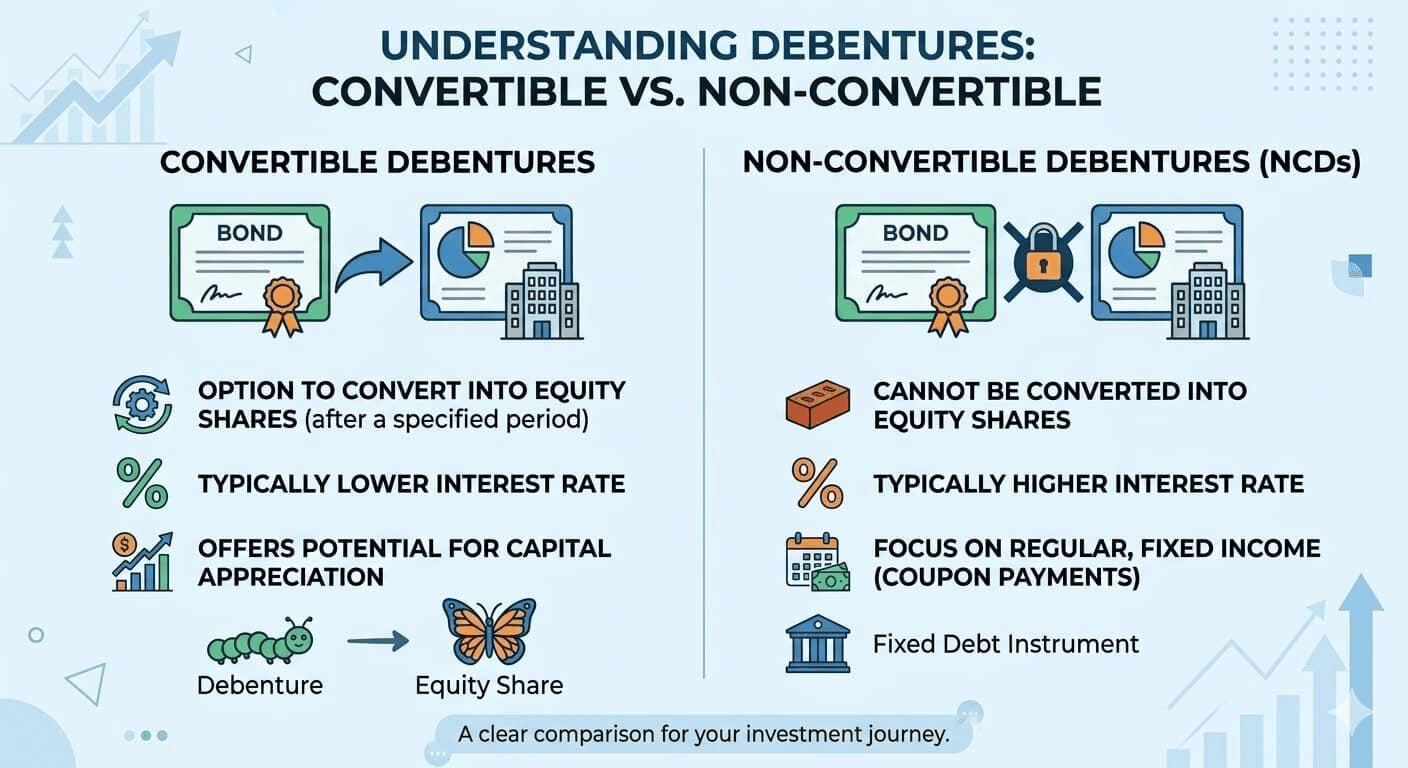 UNDERSTANDING DEBENTURES:
CONVERTIBLE VS. NON-CONVERTIBLE

CONVERTIBLE DEBENTURES

BOND

OPTION TO CONVERT INTO EQUITY SHARES (after a specified period)

TYPICALLY LOWER INTEREST RATE

OFFERS POTENTIAL FOR CAPITAL APPRECIATION

Debenture

Equity Share

NON-CONVERTIBLE DEBENTURES (NCDs)

BOND

CANNOT BE CONVERTED INTO EQUITY SHARES

TYPICALLY HIGHER INTEREST RATE

FOCUS ON REGULAR, FIXED INCOME (COUPON PAYMENTS)

Fixed Debt Instrument

A clear comparison for your investment journey.